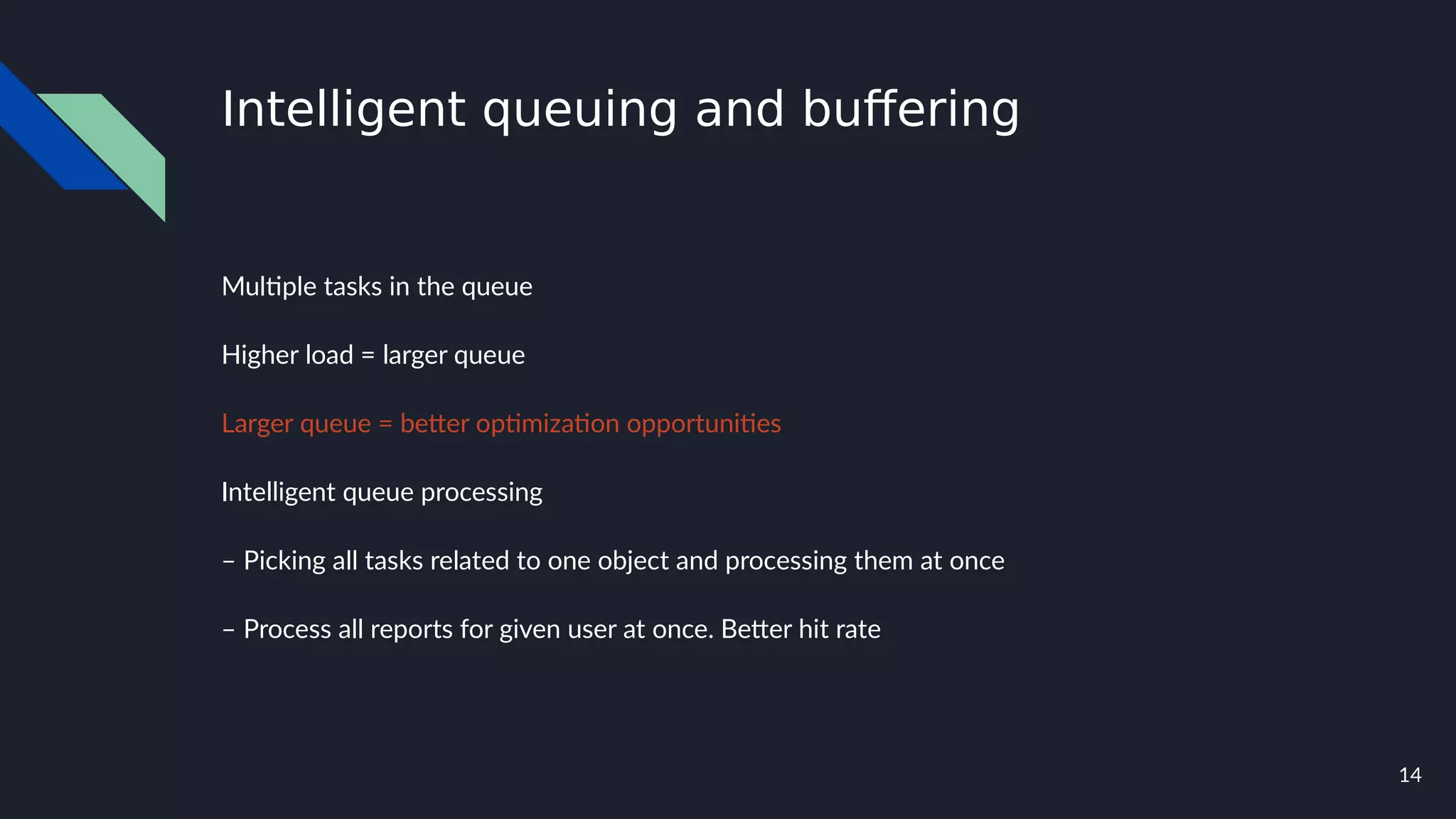 Intelligent queuing and buffering

Multiple tasks in the queue

Higher load = larger queue

Larger queue = better optimization opportunities

Intelligent queue processing

– Picking all tasks related to one object and processing them at once

– Process all reports for given user at once. Better hit rate

14